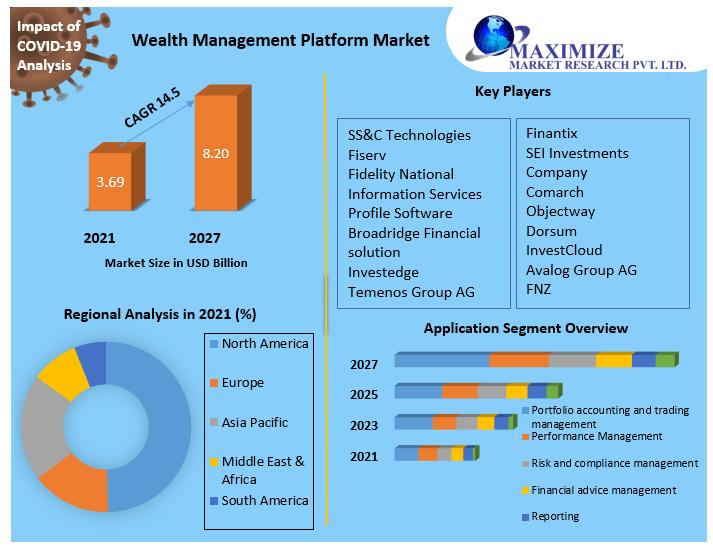 Impact of COVID-19 Analysis

Wealth Management Platform Market

MAXIMIZE
MARKET RESEARCH PVT. LTD.

CAGR 14.5

3.69

8.20

2021

2027

Market Size in USD Billion

Key Players

SS&C Technologies
Fiserv
Fidelity National Information Services
Profile Software
Broadridge Financial solution
Investedge
Temenos Group AG

Finantix
SEI Investments Company
Comarch
Objectway
Dorsum
InvestCloud
Avalog Group AG
FNZ

Regional Analysis in 2021 (%)

North America
Europe
Asia Pacific
Middle East & Africa
South America

Application Segment Overview

2027
2025
2023
2021

Portfolio accounting and trading management
Performance Management
Risk and compliance management
Financial advice management
Reporting